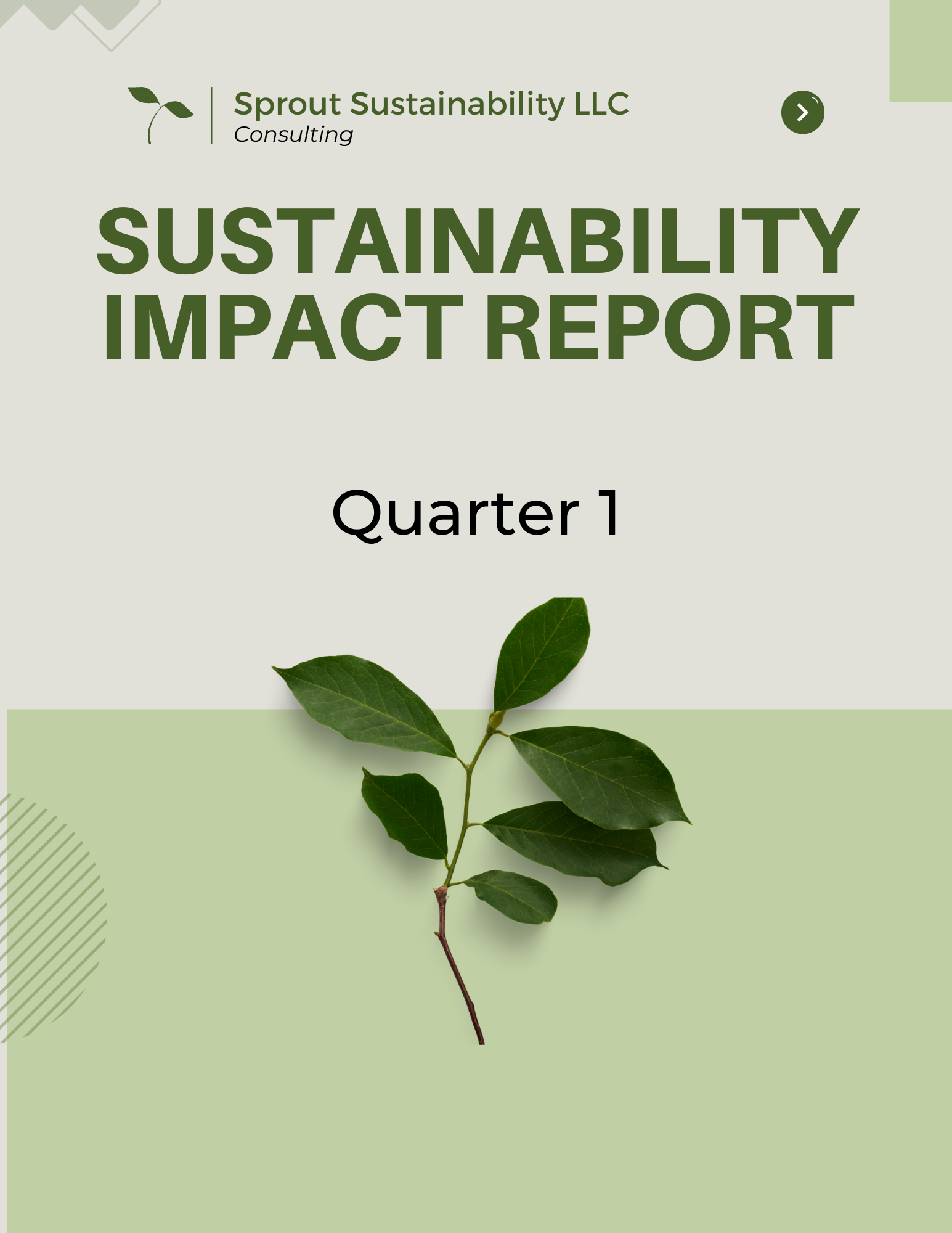 Sprout Sustainability LLC
Consulting

SUSTAINABILITY IMPACT REPORT

Quarter 1